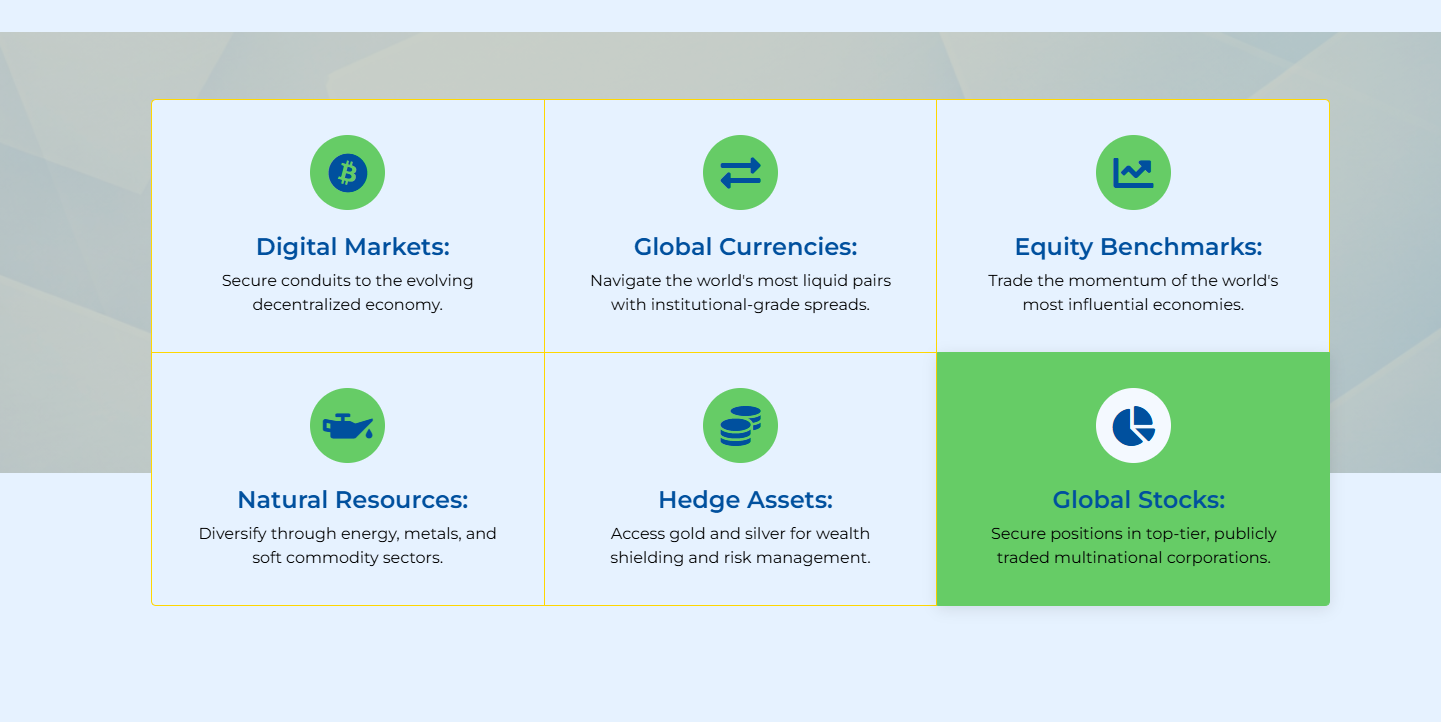 Digital Markets:
Secure conduits to the evolving decentralized economy.

Global Currencies:
Navigate the world's most liquid pairs with institutional-grade spreads.

Equity Benchmarks:
Trade the momentum of the world's most influential economies.

Natural Resources:
Diversify through energy, metals, and soft commodity sectors.

Hedge Assets:
Access gold and silver for wealth shielding and risk management.

Global Stocks:
Secure positions in top-tier, publicly traded multinational corporations.